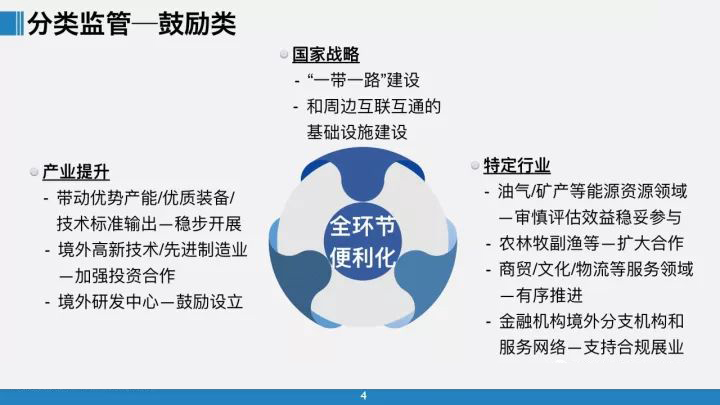 分类监管—鼓励类

国家战略
- “一带一路”建设
- 和周边互联互通的基础设施建设

产业提升
- 带动优势产能/优质装备/技术标准输出—稳步开展
- 境外高新技术/先进制造业—加强投资合作
- 境外研发中心—鼓励设立

全环节便利化

特定行业
- 油气/矿产等能源资源领域—审慎评估效益稳妥参与
- 农林牧副渔等—扩大合作
- 商贸/文化/物流等服务领域—有序推进
- 金融机构境外分支机构和服务网络—支持合规展业

4